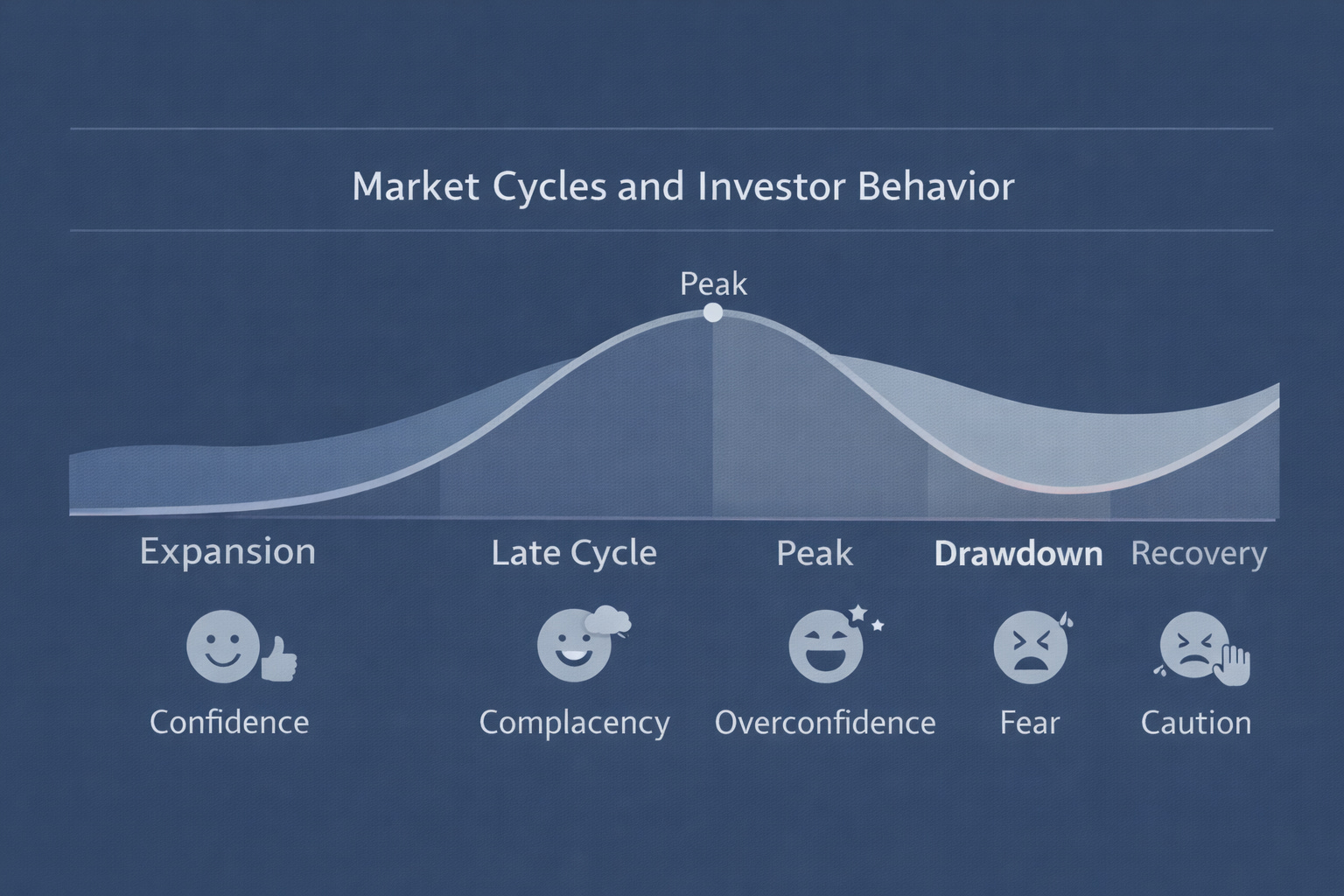 Market Cycles and Investor Behavior

Peak

Expansion
Late Cycle
Peak
Drawdown
Recovery

Confidence
Complacency
Overconfidence
Fear
Caution